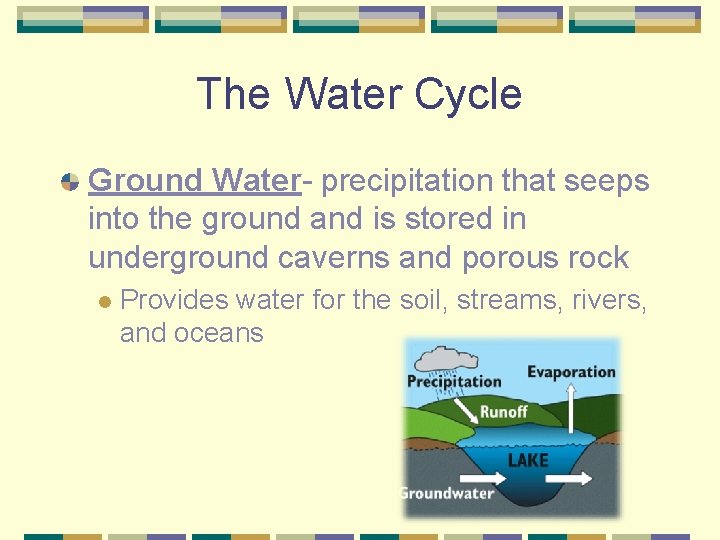 The Water Cycle

Ground Water- precipitation that seeps into the ground and is stored in underground caverns and porous rock

Provides water for the soil, streams, rivers, and oceans

Precipitation
Evaporation
Runoff
LAKE
Groundwater